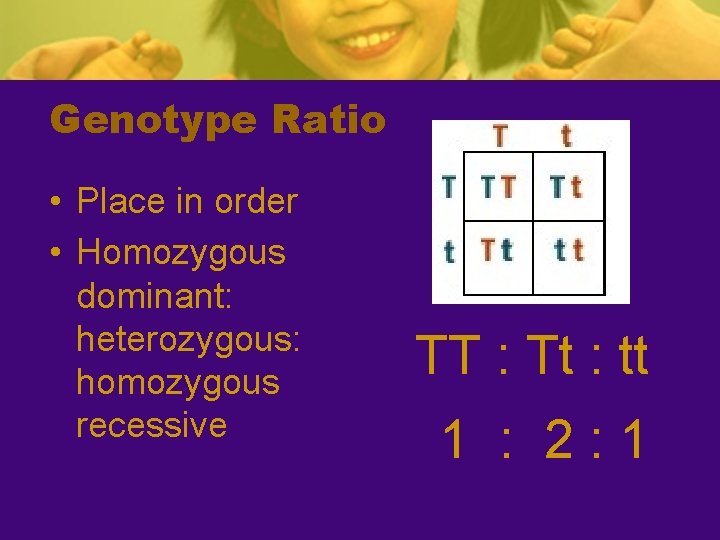 Genotype Ratio

• Place in order
• Homozygous dominant: heterozygous: homozygous recessive

|   | T | t |
|---|---|---|
| T | TT | Tt |
| t | Tt | tt |

TT : Tt : tt

1 : 2 : 1